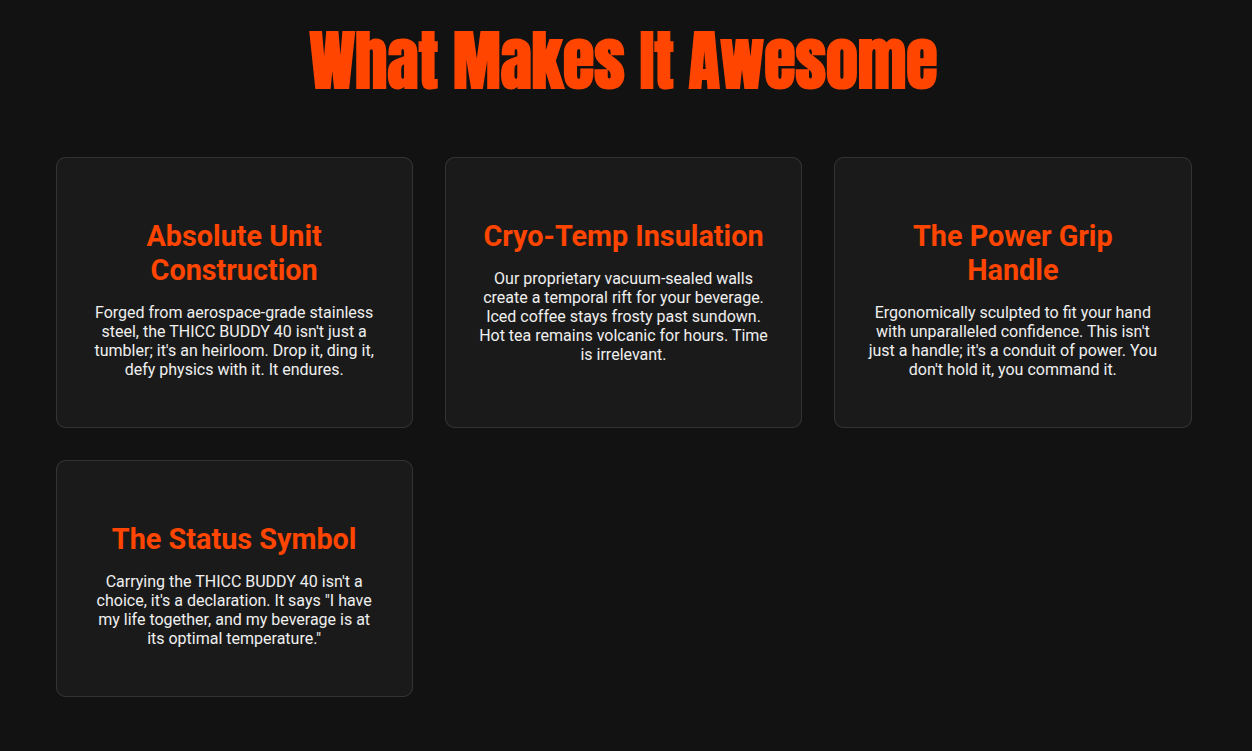 What Makes It Awesome

Absolute Unit Construction

Forged from aerospace-grade stainless steel, the THICC BUDDY 40 isn't just a tumbler; it's an heirloom. Drop it, ding it, defy physics with it. It endures.

Cryo-Temp Insulation

Our proprietary vacuum-sealed walls create a temporal rift for your beverage. Iced coffee stays frosty past sundown. Hot tea remains volcanic for hours. Time is irrelevant.

The Power Grip Handle

Ergonomically sculpted to fit your hand with unparalleled confidence. This isn't just a handle; it's a conduit of power. You don't hold it, you command it.

The Status Symbol

Carrying the THICC BUDDY 40 isn't a choice, it's a declaration. It says "I have my life together, and my beverage is at its optimal temperature."